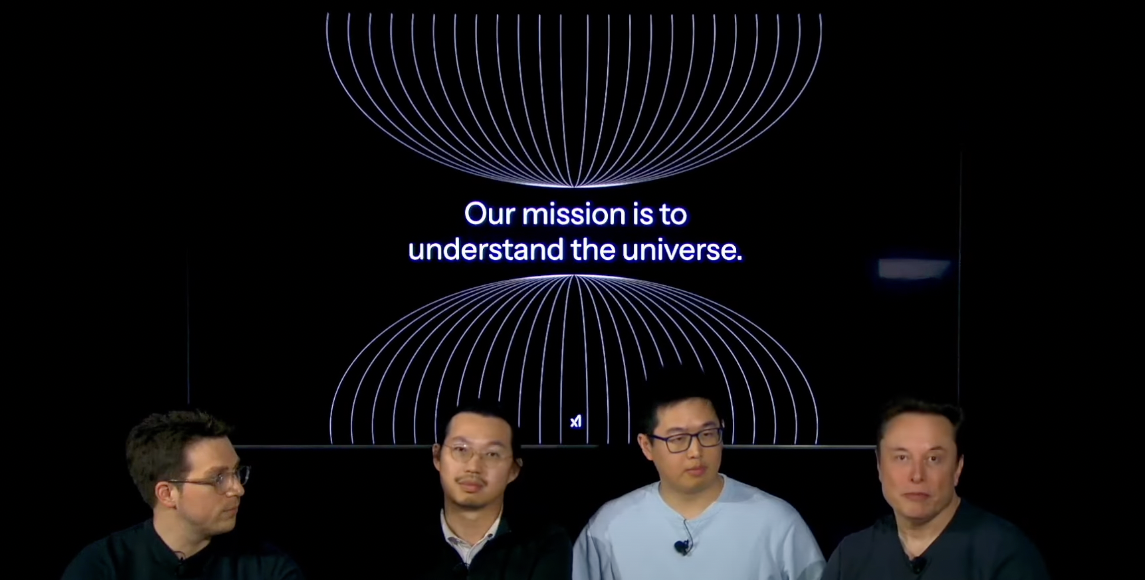 Our mission is to understand the universe.

xI